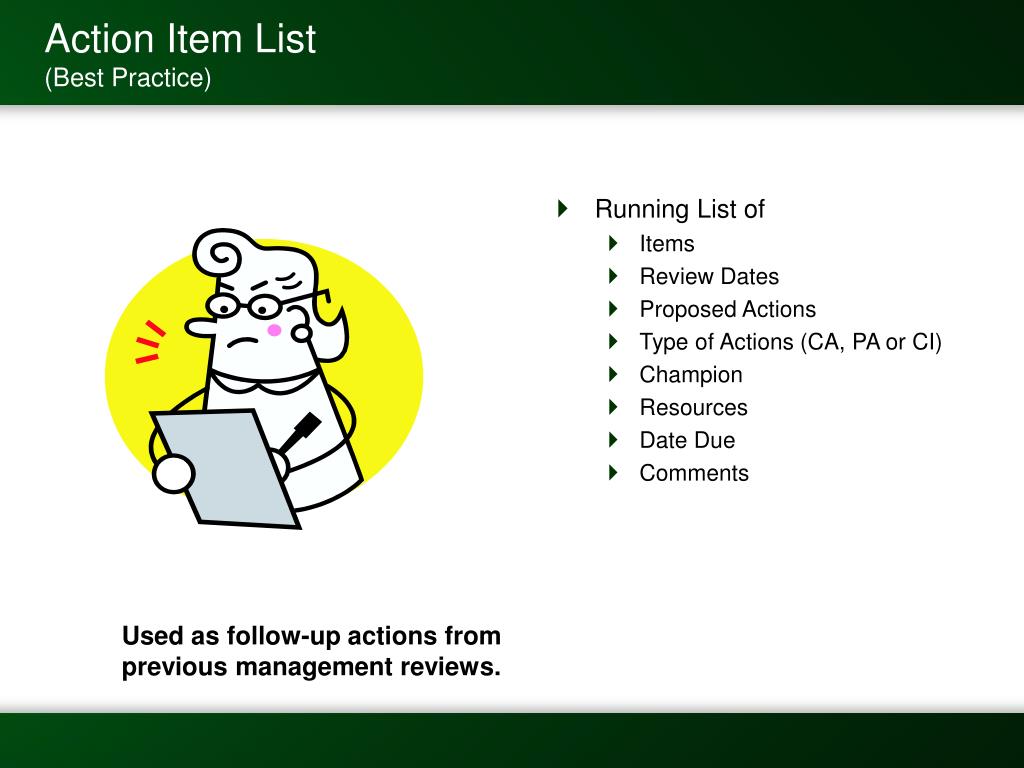 Action Item List
(Best Practice)

Running List of
- Items
- Review Dates
- Proposed Actions
- Type of Actions (CA, PA or CI)
- Champion
- Resources
- Date Due
- Comments

Used as follow-up actions from previous management reviews.